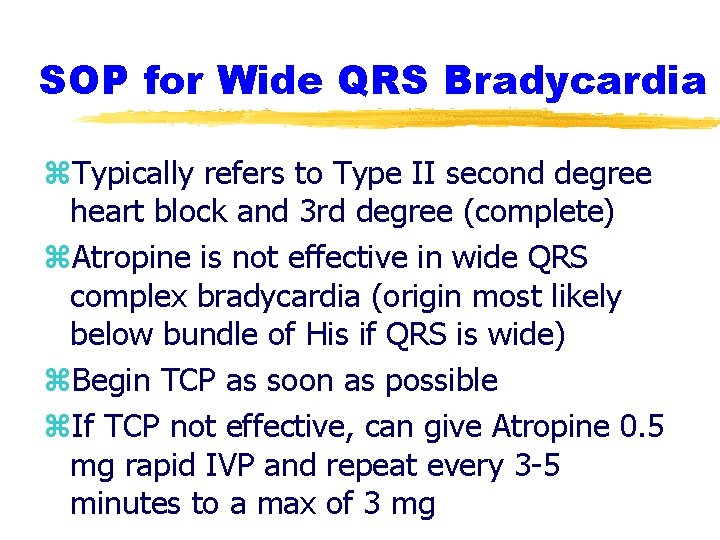 SOP for Wide QRS Bradycardia

⌘Typically refers to Type II second degree heart block and 3rd degree (complete)

⌘Atropine is not effective in wide QRS complex bradycardia (origin most likely below bundle of His if QRS is wide)

⌘Begin TCP as soon as possible

⌘If TCP not effective, can give Atropine 0.5 mg rapid IVP and repeat every 3-5 minutes to a max of 3 mg